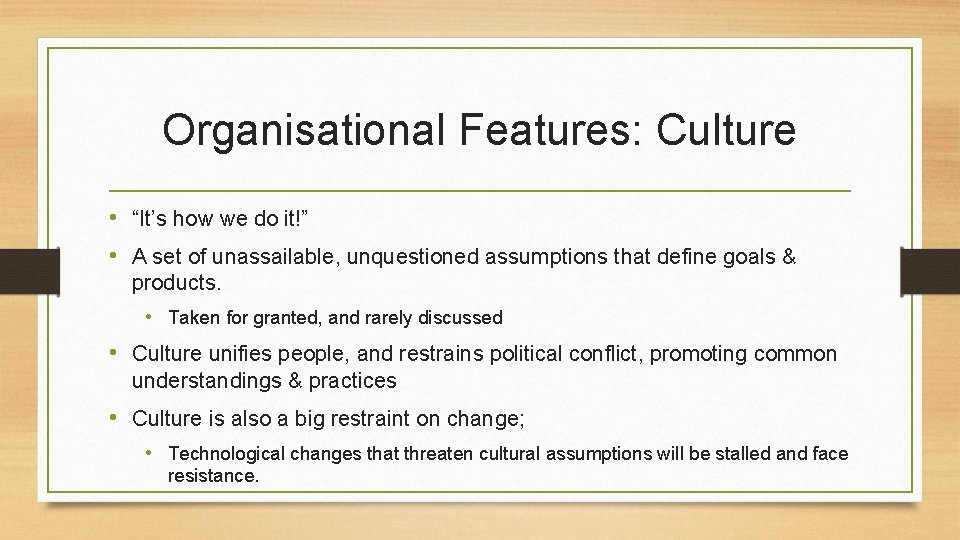 Organisational Features: Culture

• “It’s how we do it!”

• A set of unassailable, unquestioned assumptions that define goals & products.

• Taken for granted, and rarely discussed

• Culture unifies people, and restrains political conflict, promoting common understandings & practices

• Culture is also a big restraint on change;

• Technological changes that threaten cultural assumptions will be stalled and face resistance.